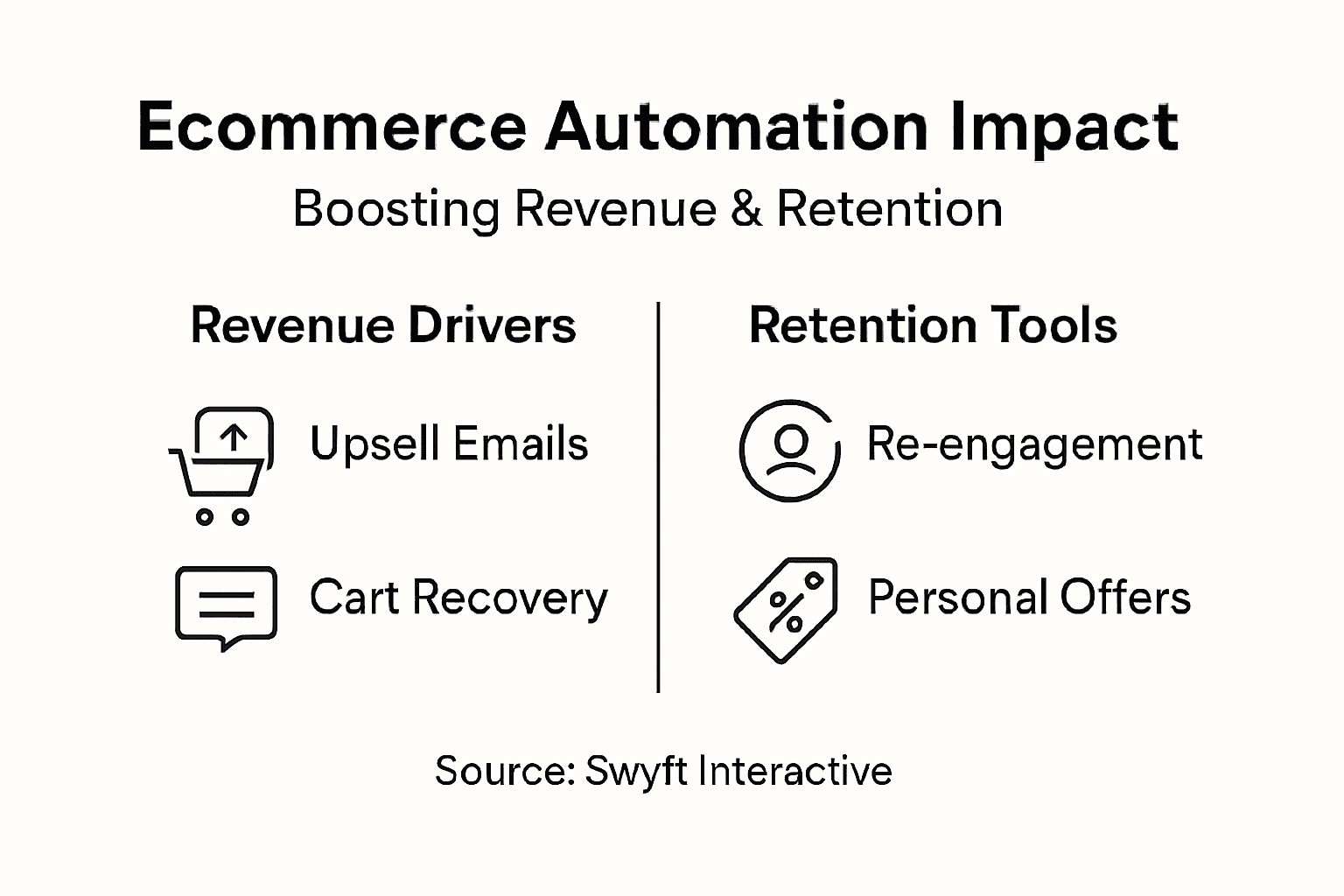 Ecommerce Automation Impact

Boosting Revenue & Retention

Revenue Drivers

Upsell Emails

Cart Recovery

Retention Tools

Re-engagement

Personal Offers

Source: Swyft Interactive